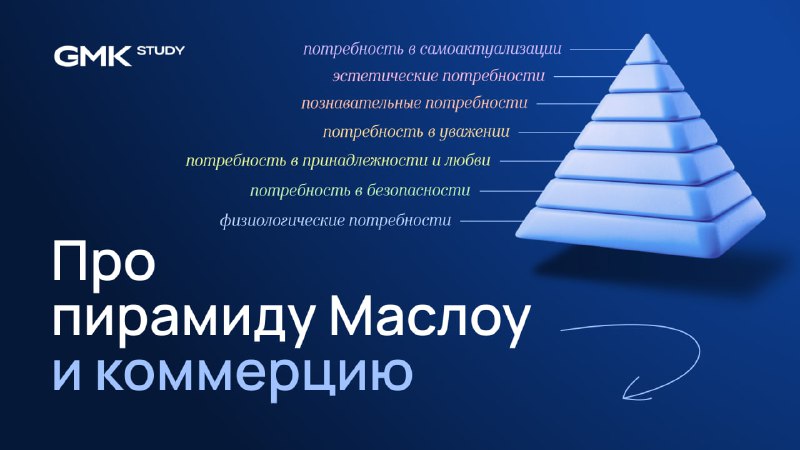 GMK STUDY

потребность в самоактуализации

эстетические потребности

познавательные потребности

потребность в уважении

потребность в принадлежности и любви

потребность в безопасности

физиологические потребности

Про
пирамиду Маслоу
и коммерцию